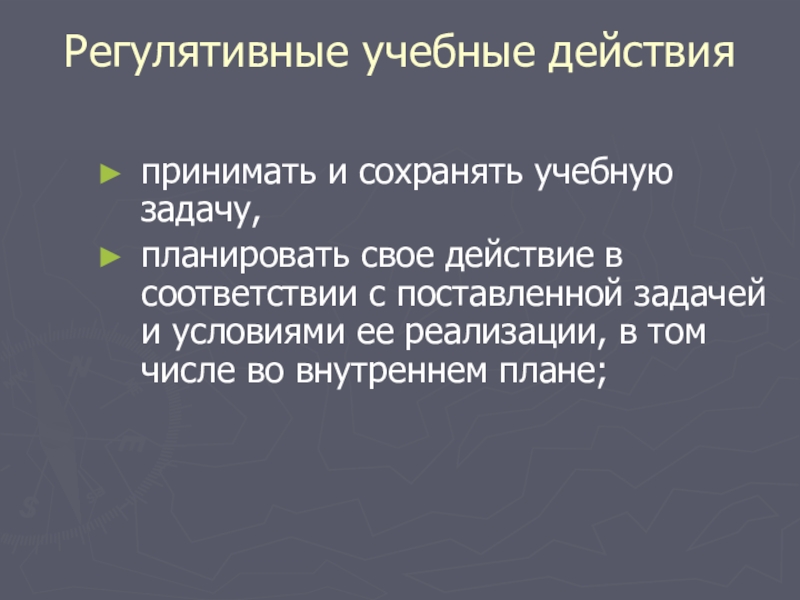 Регулятивные учебные действия

► принимать и сохранять учебную задачу,

► планировать свое действие в соответствии с поставленной задачей и условиями ее реализации, в том числе во внутреннем плане;